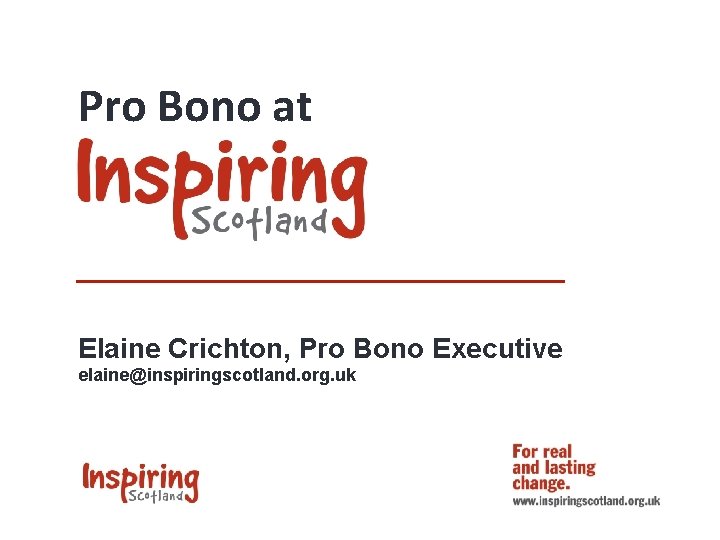 Pro Bono at

Inspiring Scotland

Elaine Crichton, Pro Bono Executive
elaine@inspiringscotland.org.uk

Inspiring Scotland

For real and lasting change.
www.inspiringscotland.org.uk